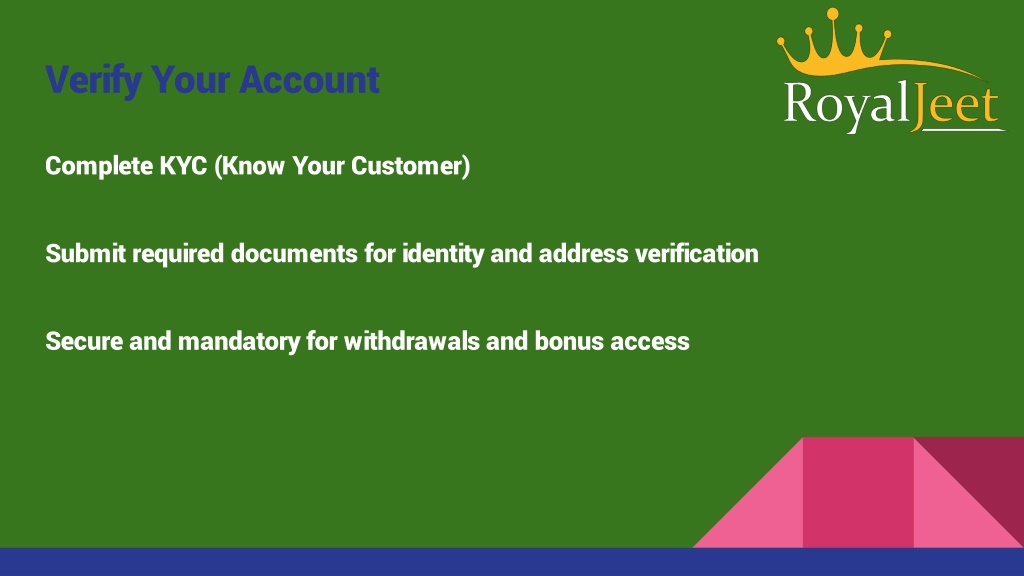 Verify Your Account

RoyalJeet

Complete KYC (Know Your Customer)

Submit required documents for identity and address verification

Secure and mandatory for withdrawals and bonus access